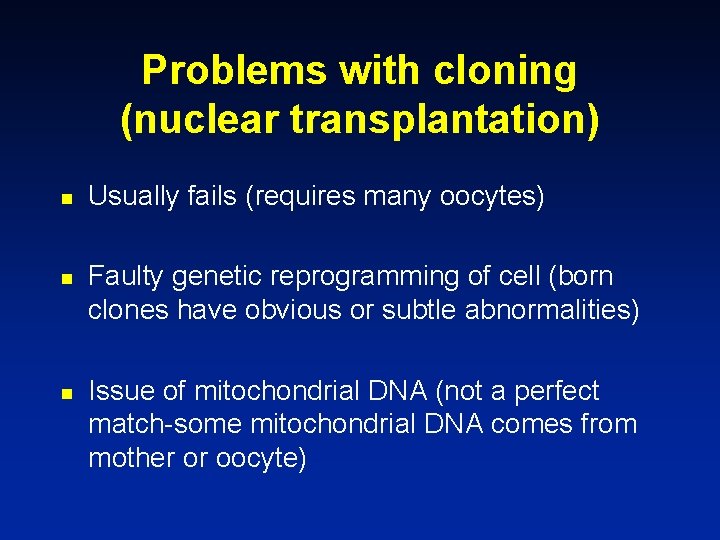 Problems with cloning (nuclear transplantation)

- Usually fails (requires many oocytes)

- Faulty genetic reprogramming of cell (born clones have obvious or subtle abnormalities)

- Issue of mitochondrial DNA (not a perfect match-some mitochondrial DNA comes from mother or oocyte)